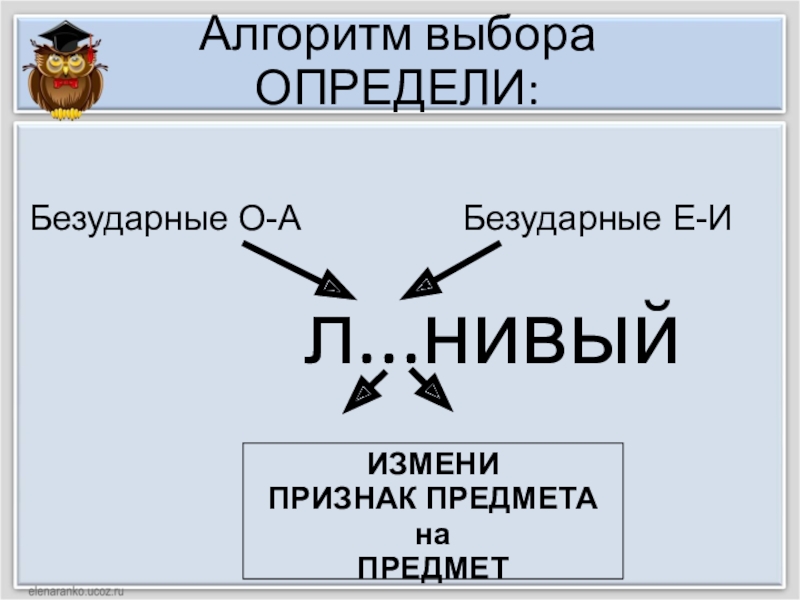 Алгоритм выбора
ОПРЕДЕЛИ:

Безударные О-А

Безударные Е-И

л...нивый

ИЗМЕНИ
ПРИЗНАК ПРЕДМЕТА
на
ПРЕДМЕТ

elenaranko.ucoz.ru